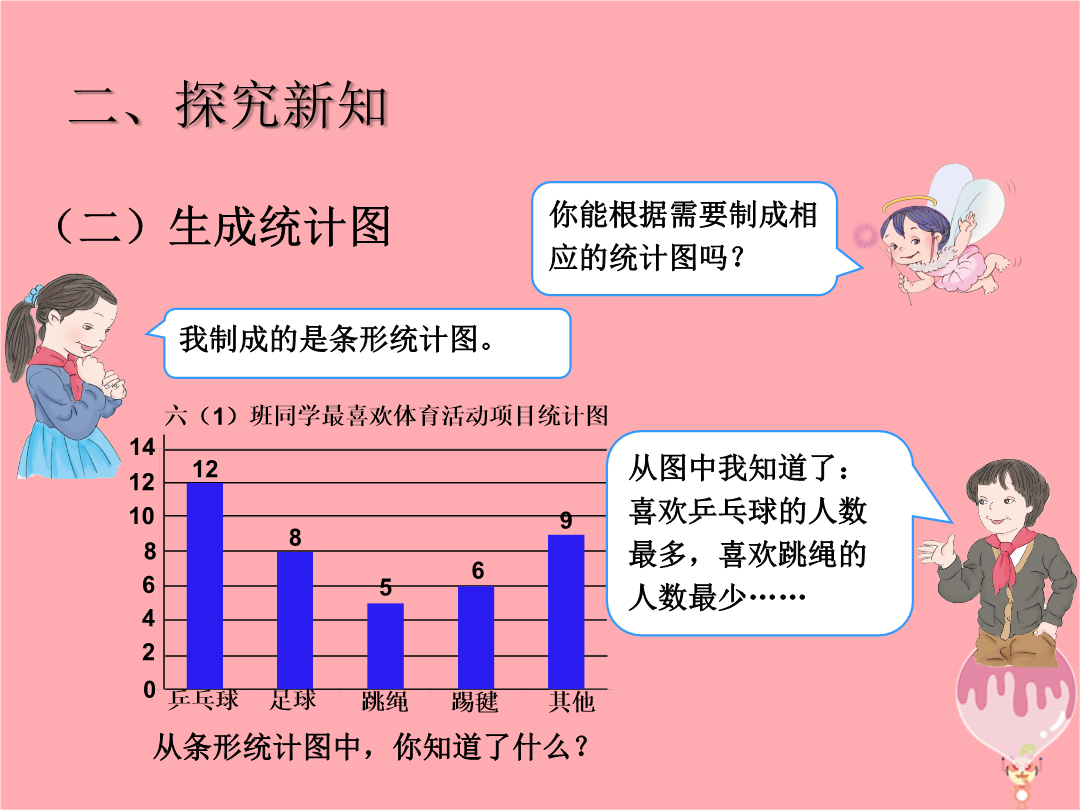 二、探究新知

（二）生成统计图

你能根据需要制成相应的统计图吗？

我制成的是条形统计图。

六（1）班同学最喜欢体育活动项目统计图

14
12
10
8
6
4
2
0

12
8
5
6
9

乒乓球　足球　跳绳　踢毽　其他

从图中我知道了：喜欢乒乓球的人数最多，喜欢跳绳的人数最少……

从条形统计图中，你知道了什么？